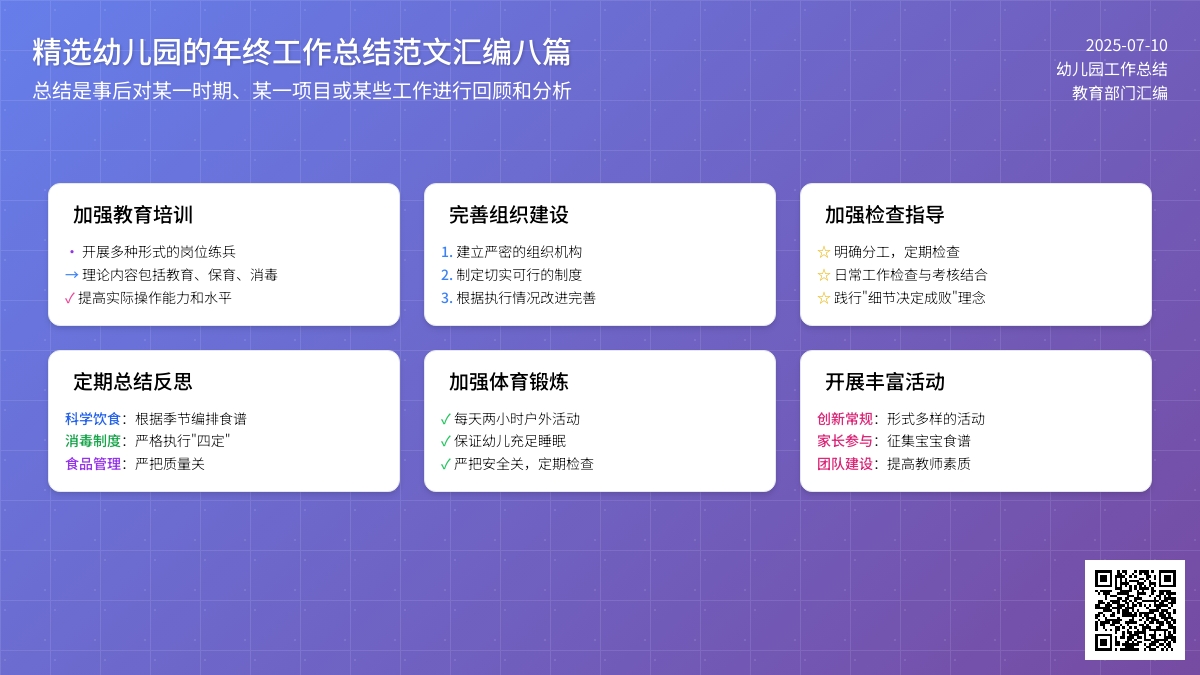 精选幼儿园的年终工作总结范文汇编八篇
总结是事后对某一时期、某一项目或某些工作进行回顾和分析

2025-07-10
幼儿园工作总结
教育部门汇编

加强教育培训
• 开展多种形式的岗位练兵
→ 理论内容包括教育、保育、消毒
✓ 提高实际操作能力和水平

完善组织建设
1. 建立严密的组织机构
2. 制定切实可行的制度
3. 根据执行情况改进完善

加强检查指导
☆ 明确分工，定期检查
☆ 日常工作检查与考核结合
☆ 践行"细节决定成败"理念

定期总结反思
科学饮食：根据季节编排食谱
消毒制度：严格执行"四定"
食品管理：严把质量关

加强体育锻炼
✓ 每天两小时户外活动
✓ 保证幼儿充足睡眠
✓ 严把安全关，定期检查

开展丰富活动
创新常规：形式多样的活动
家长参与：征集宝宝食谱
团队建设：提高教师素质